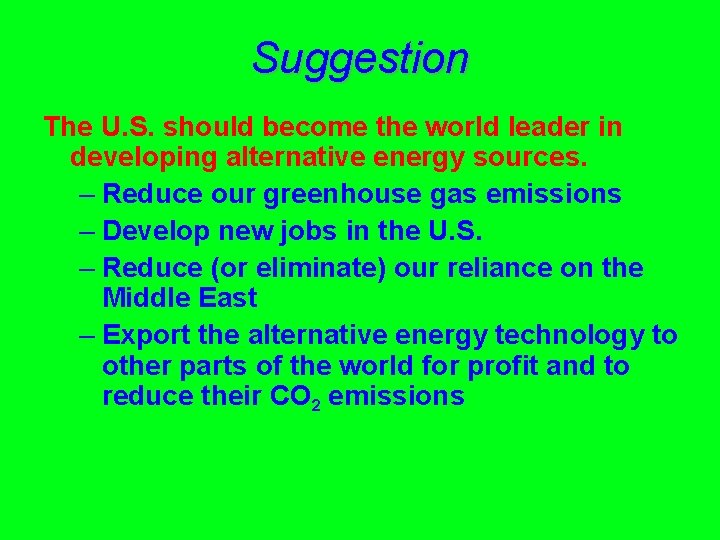 Suggestion

The U.S. should become the world leader in developing alternative energy sources.

– Reduce our greenhouse gas emissions
– Develop new jobs in the U.S.
– Reduce (or eliminate) our reliance on the Middle East
– Export the alternative energy technology to other parts of the world for profit and to reduce their $CO_2$ emissions